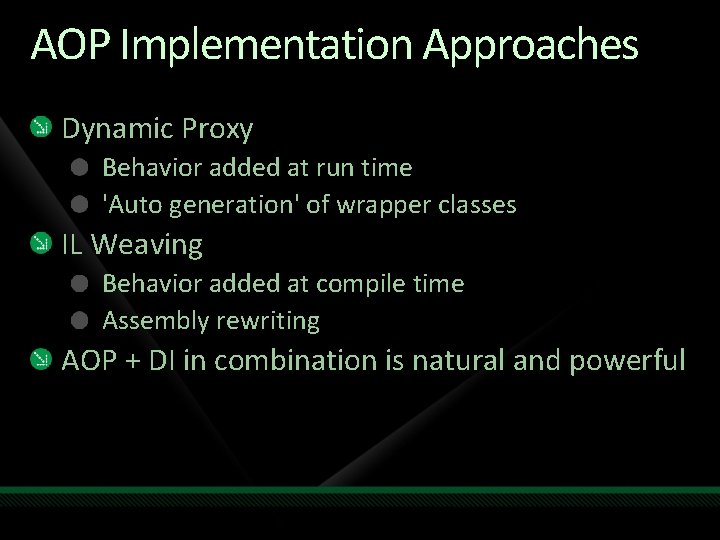 AOP Implementation Approaches

Dynamic Proxy

Behavior added at run time

'Auto generation' of wrapper classes

IL Weaving

Behavior added at compile time

Assembly rewriting

AOP + DI in combination is natural and powerful